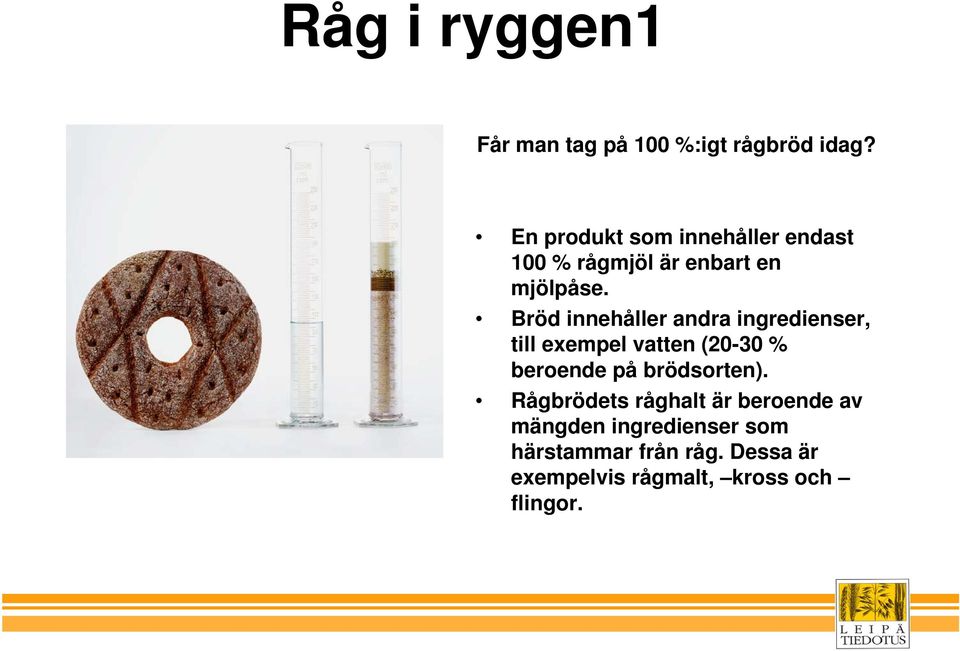 Råg i ryggen1

Får man tag på 100 %:igt rågbröd idag?

• En produkt som innehåller endast 100 % rågmjöl är enbart en mjölpåse.
• Bröd innehåller andra ingredienser, till exempel vatten (20-30 % beroende på brödsorten).
• Rågbrödets råghalt är beroende av mängden ingredienser som härstammar från råg. Dessa är exempelvis rågmalt, –kross och –flingor.

LEIPÄ TIEDOTUS